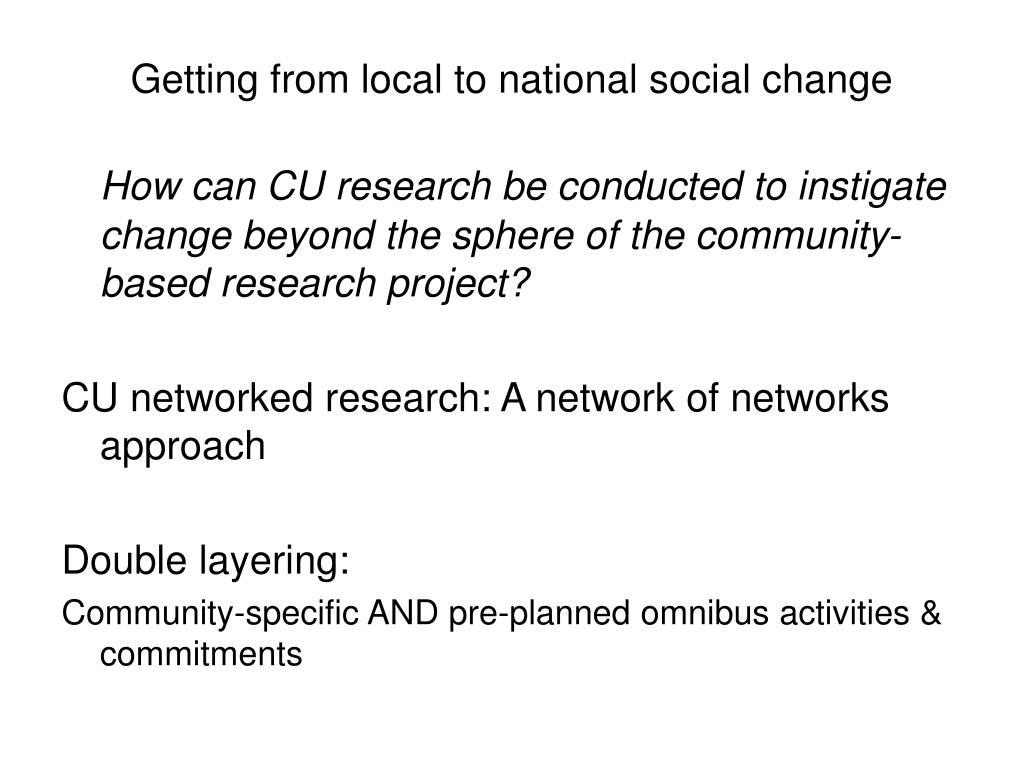 Getting from local to national social change

How can CU research be conducted to instigate change beyond the sphere of the community-based research project?

CU networked research: A network of networks approach

Double layering:

Community-specific AND pre-planned omnibus activities & commitments